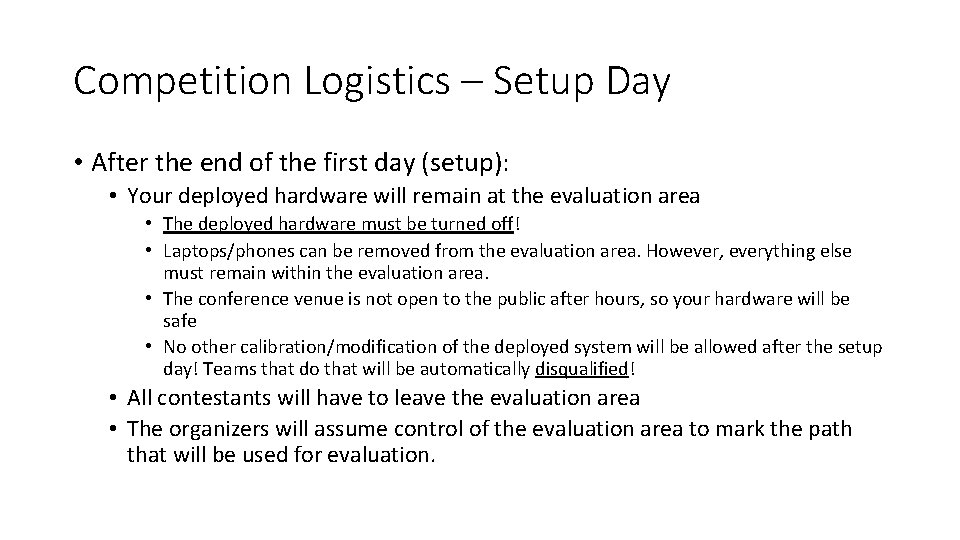 Competition Logistics – Setup Day

• After the end of the first day (setup):
  • Your deployed hardware will remain at the evaluation area
    • The deployed hardware must be turned off!
    • Laptops/phones can be removed from the evaluation area. However, everything else must remain within the evaluation area.
    • The conference venue is not open to the public after hours, so your hardware will be safe
    • No other calibration/modification of the deployed system will be allowed after the setup day! Teams that do that will be automatically disqualified!
  • All contestants will have to leave the evaluation area
  • The organizers will assume control of the evaluation area to mark the path that will be used for evaluation.